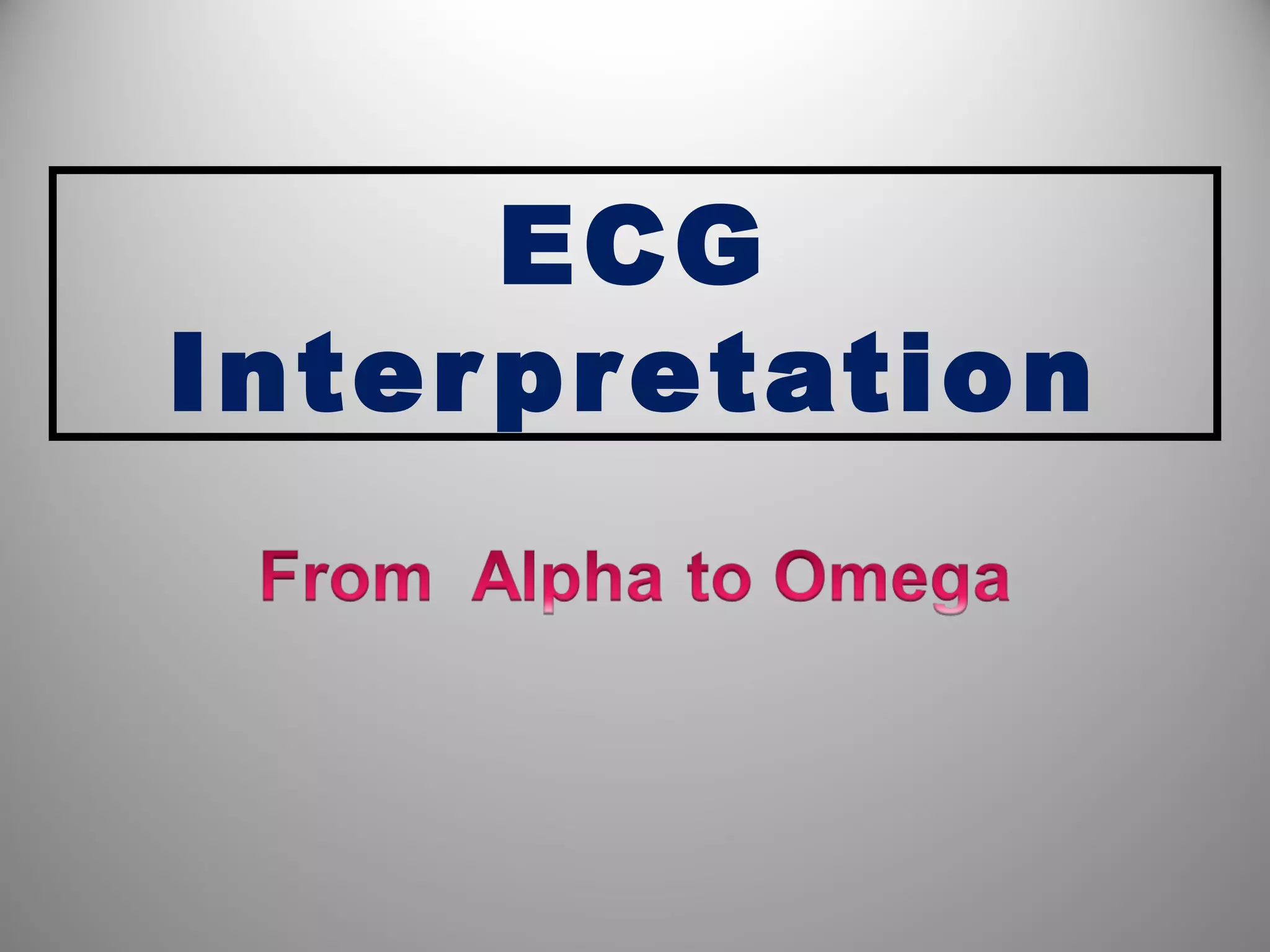 ECG Interpretation

From Alpha to Omega